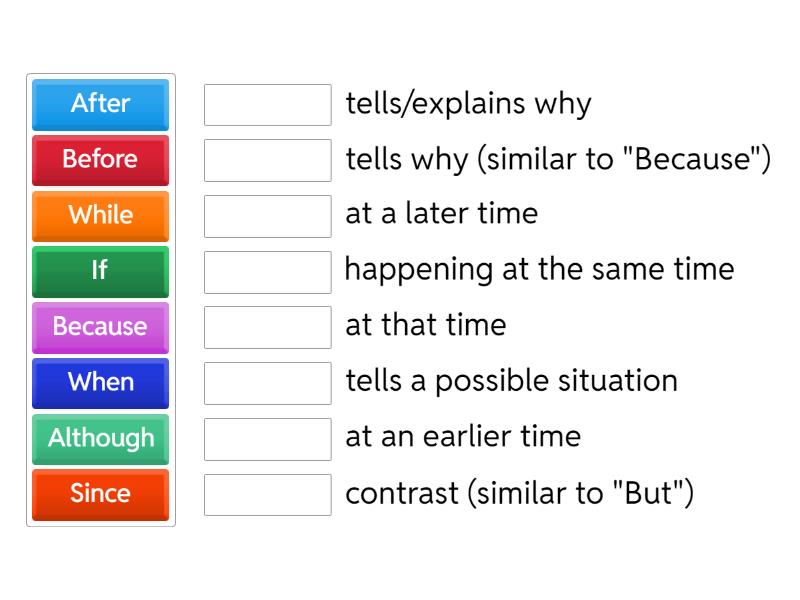 After
Before
While
If
Because
When
Although
Since

tells/explains why
tells why (similar to "Because")
at a later time
happening at the same time
at that time
tells a possible situation
at an earlier time
contrast (similar to "But")